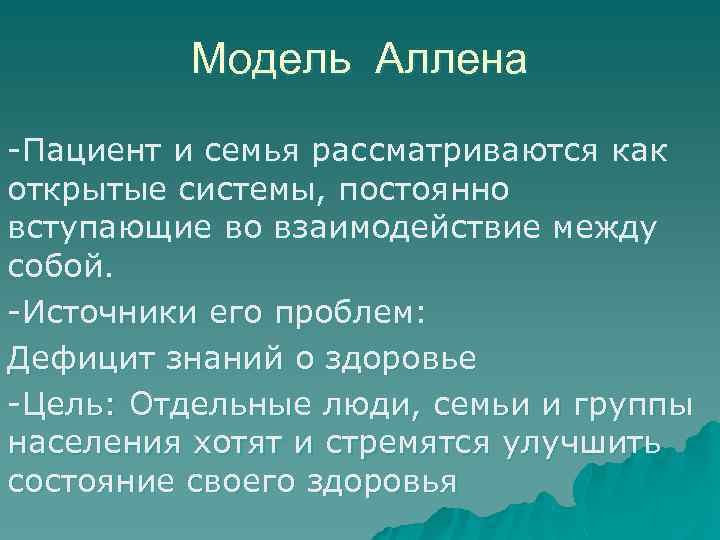 Модель Аллена

-Пациент и семья рассматриваются как открытые системы, постоянно вступающие во взаимодействие между собой.

-Источники его проблем:

Дефицит знаний о здоровье

-Цель: Отдельные люди, семьи и группы населения хотят и стремятся улучшить состояние своего здоровья